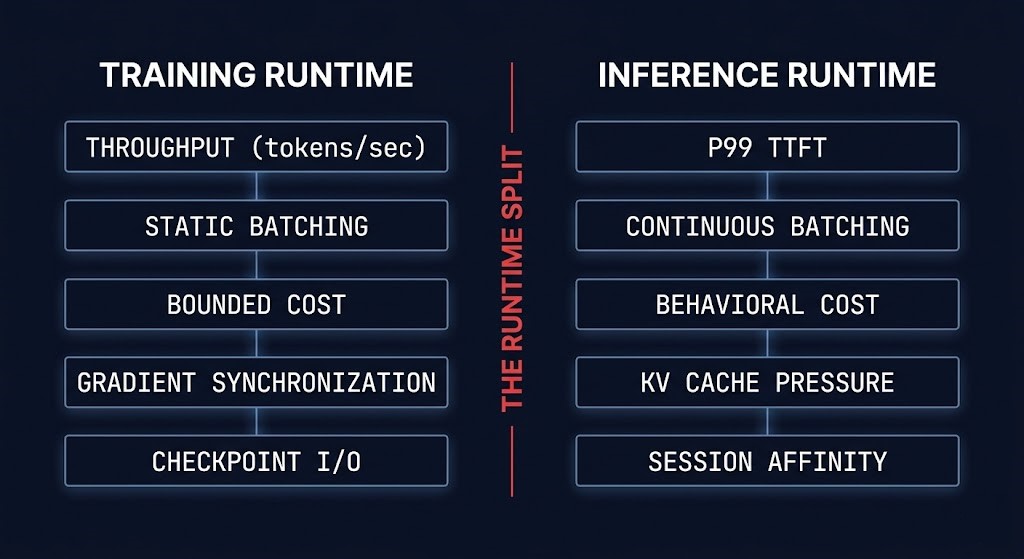 TRAINING RUNTIME

THROUGHPUT (tokens/sec)

STATIC BATCHING

BOUNDED COST

GRADIENT SYNCHRONIZATION

CHECKPOINT I/O

THE RUNTIME SPLIT

INFERENCE RUNTIME

P99 TTFT

CONTINUOUS BATCHING

BEHAVIORAL COST

KV CACHE PRESSURE

SESSION AFFINITY